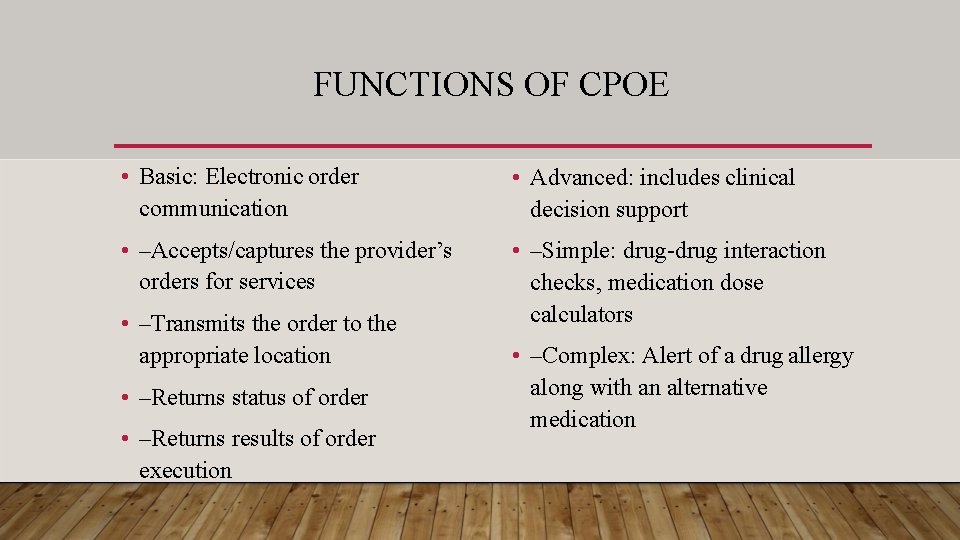 FUNCTIONS OF CPOE

• Basic: Electronic order communication
• –Accepts/captures the provider’s orders for services
• –Transmits the order to the appropriate location
• –Returns status of order
• –Returns results of order execution

• Advanced: includes clinical decision support
• –Simple: drug-drug interaction checks, medication dose calculators
• –Complex: Alert of a drug allergy along with an alternative medication